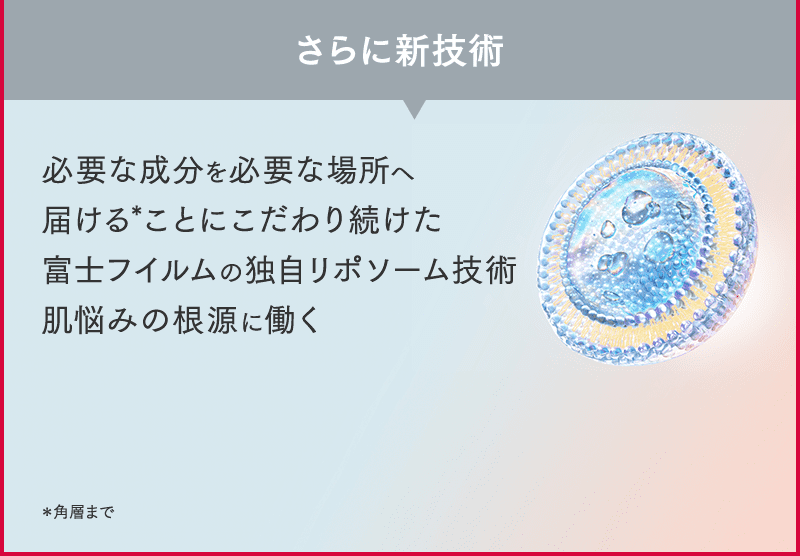 さらに新技術

必要な成分を必要な場所へ
届ける*ことにこだわり続けた
富士フイルムの独自リポソーム技術
肌悩みの根源に働く

*角層まで